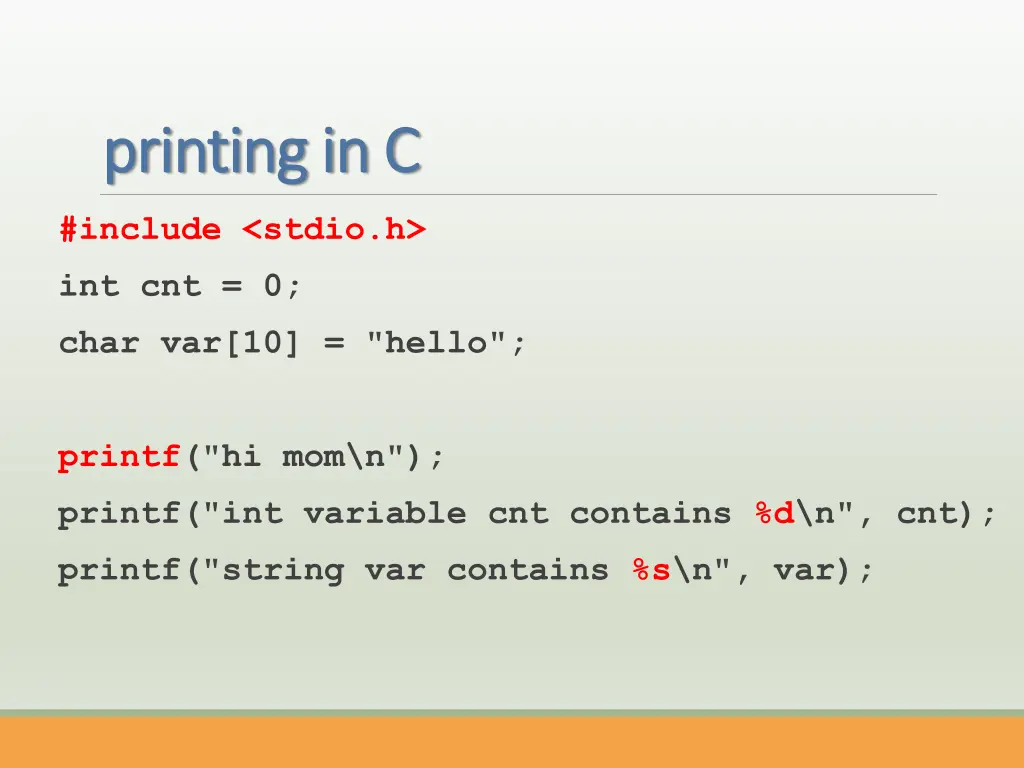 printing in C

#include <stdio.h>

int cnt = 0;

char var[10] = "hello";

printf("hi mom\n");

printf("int variable cnt contains %d\n", cnt);

printf("string var contains %s\n", var);